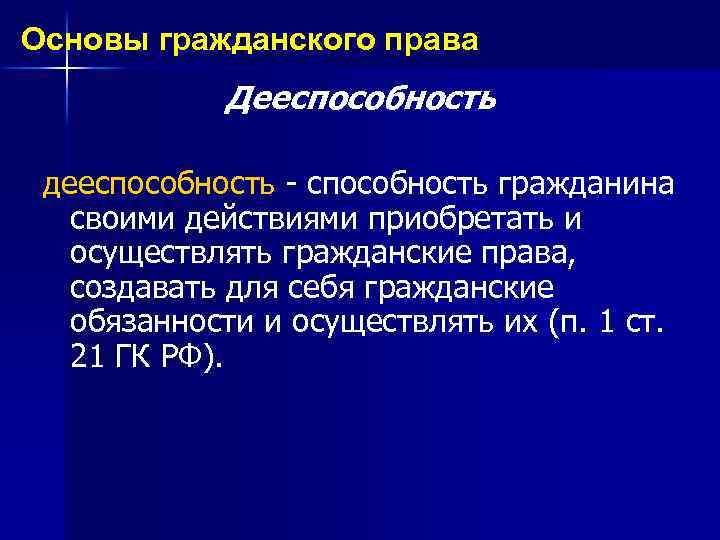 Основы гражданского права

Дееспособность

дееспособность - способность гражданина своими действиями приобретать и осуществлять гражданские права, создавать для себя гражданские обязанности и осуществлять их (п. 1 ст. 21 ГК РФ).